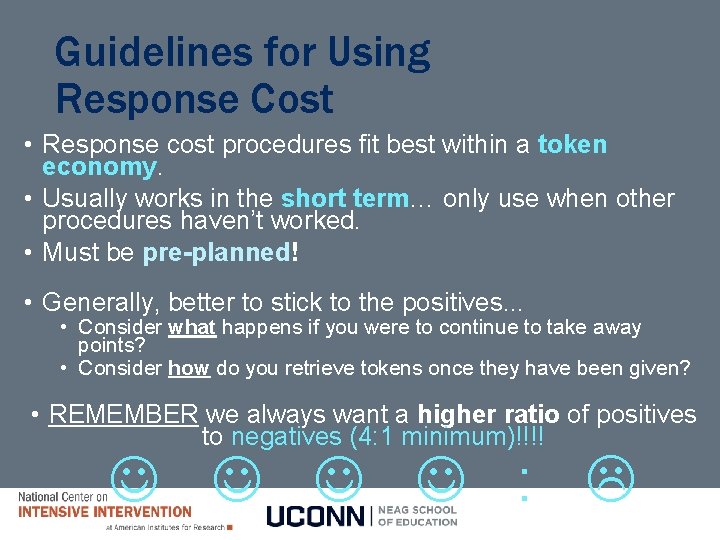 Guidelines for Using Response Cost

• Response cost procedures fit best within a token economy.
• Usually works in the short term… only use when other procedures haven't worked.
• Must be pre-planned!

• Generally, better to stick to the positives...
  • Consider what happens if you were to continue to take away points?
  • Consider how do you retrieve tokens once they have been given?

• REMEMBER we always want a higher ratio of positives to negatives (4:1 minimum)!!!!

☺ ☺ ☺ ☺ : ☹

National Center on INTENSIVE INTERVENTION at American Institutes for Research

UCONN | NEAG SCHOOL OF EDUCATION